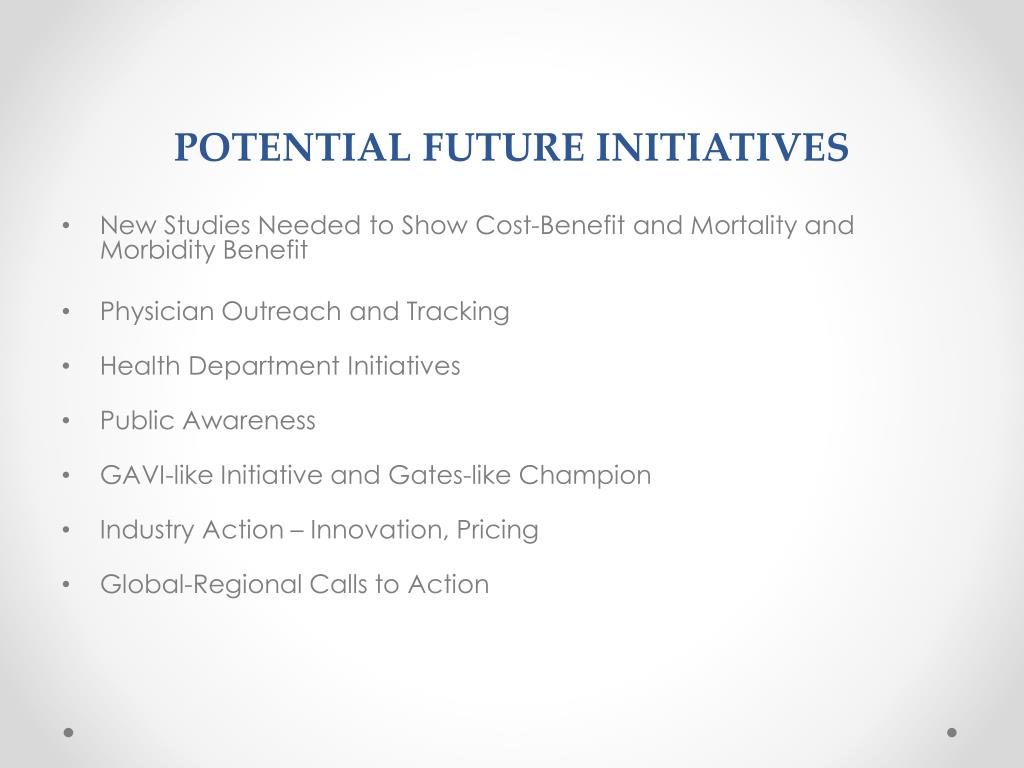 POTENTIAL FUTURE INITIATIVES

• New Studies Needed to Show Cost-Benefit and Mortality and Morbidity Benefit

• Physician Outreach and Tracking

• Health Department Initiatives

• Public Awareness

• GAVI-like Initiative and Gates-like Champion

• Industry Action – Innovation, Pricing

• Global-Regional Calls to Action